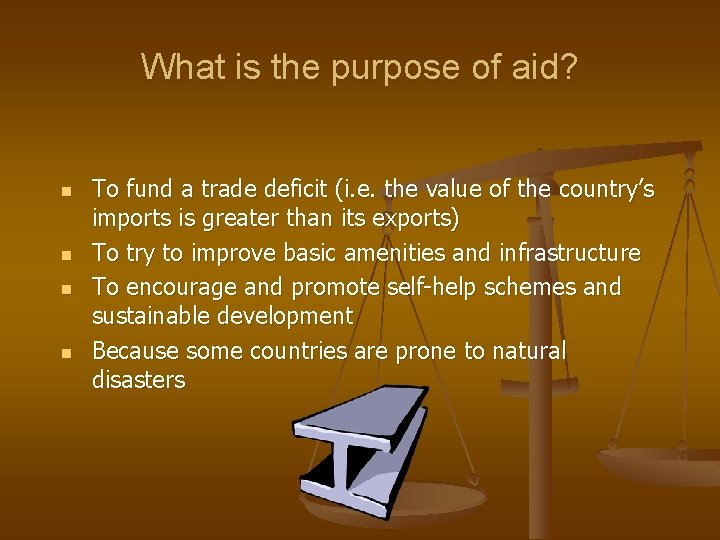 What is the purpose of aid?

- To fund a trade deficit (i.e. the value of the country's imports is greater than its exports)
- To try to improve basic amenities and infrastructure
- To encourage and promote self-help schemes and sustainable development
- Because some countries are prone to natural disasters